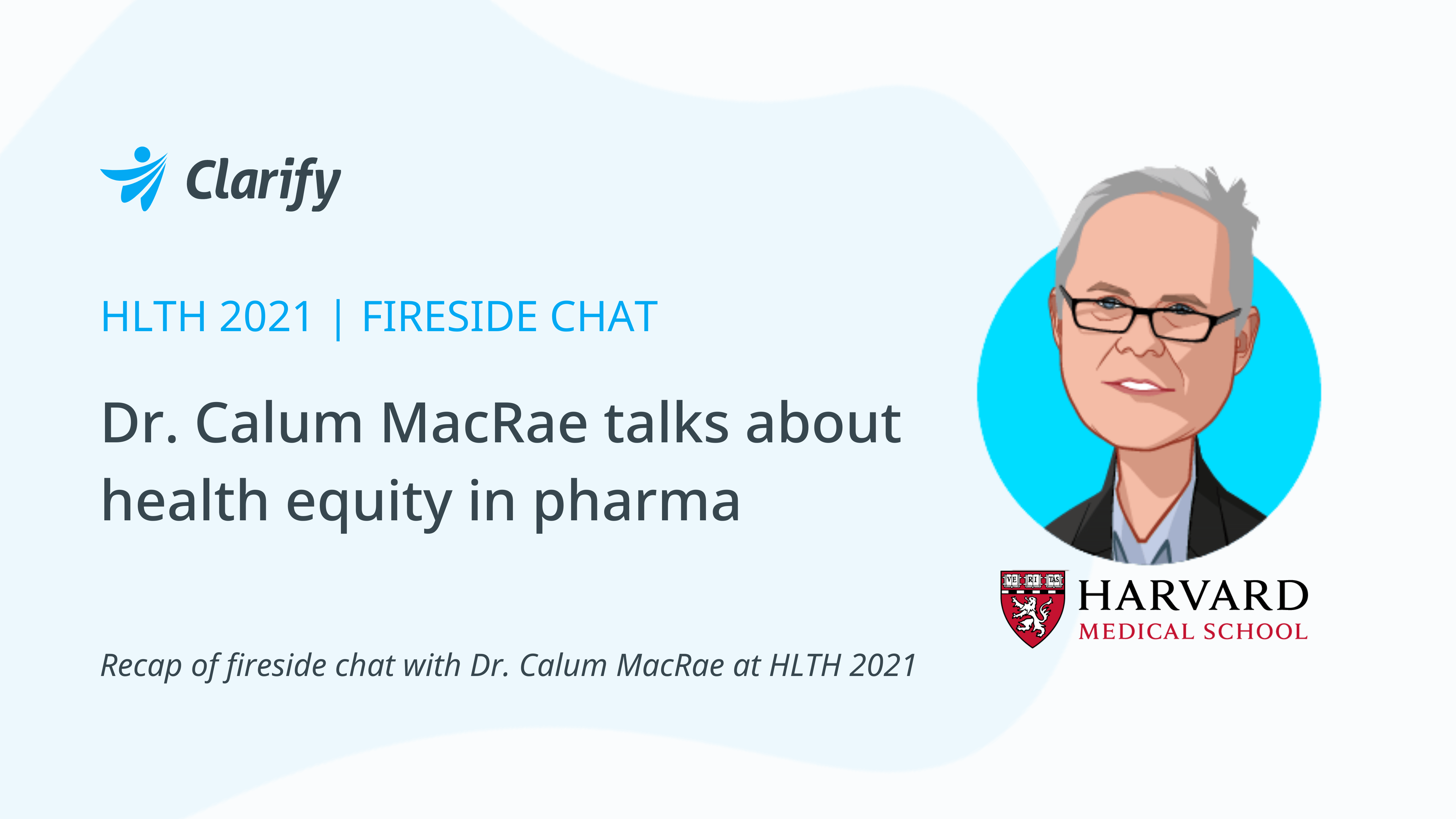 Clarify

HLTH 2021 | FIRESIDE CHAT

Dr. Calum MacRae talks about health equity in pharma

Recap of fireside chat with Dr. Calum MacRae at HLTH 2021

VE RI TAS

HARVARD
MEDICAL SCHOOL